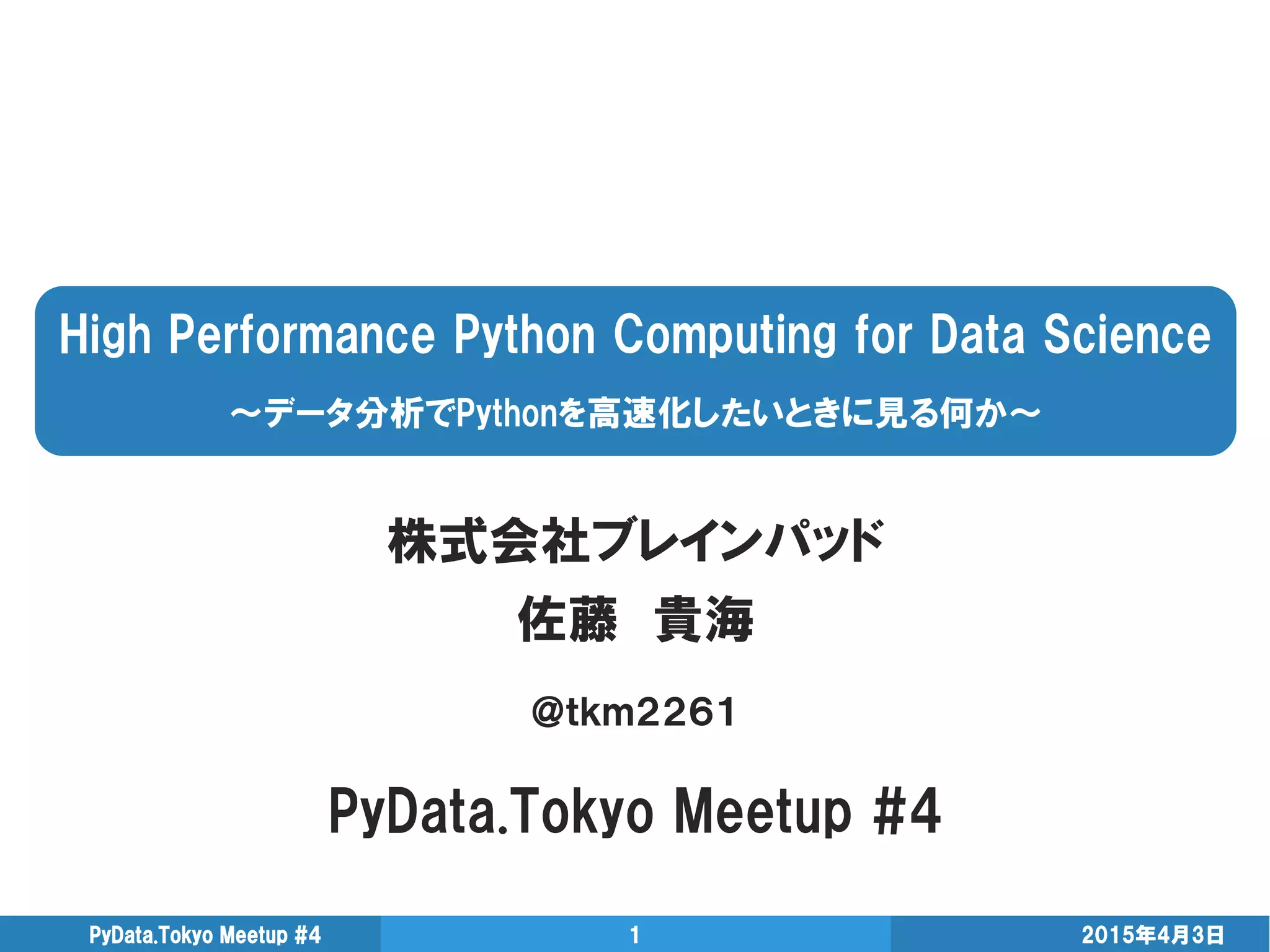 High Performance Python Computing for Data Science

～データ分析でPythonを高速化したいときに見る何か～

株式会社ブレインパッド

佐藤　貴海

@tkm2261

PyData.Tokyo Meetup #4

PyData.Tokyo Meetup #4　1　2015年4月3日